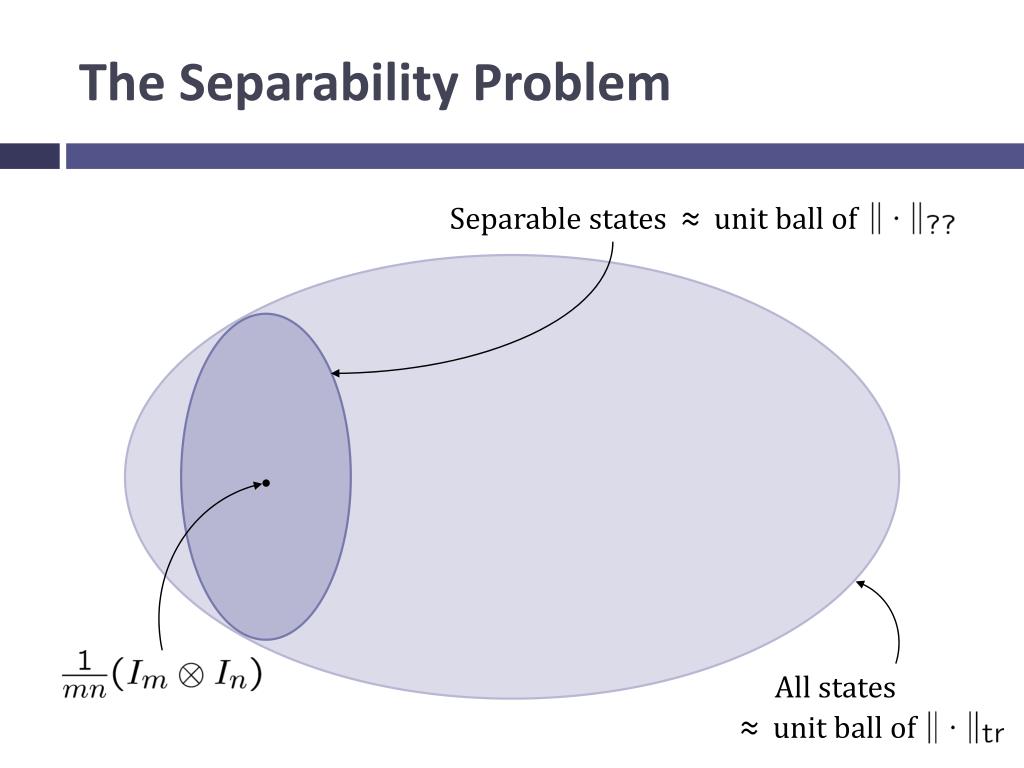 The Separability Problem

Separable states $\approx$ unit ball of $\|\cdot\|_{??}$

$\frac{1}{mn}(I_m \otimes I_n)$

All states
$\approx$ unit ball of $\|\cdot\|_{\mathrm{tr}}$